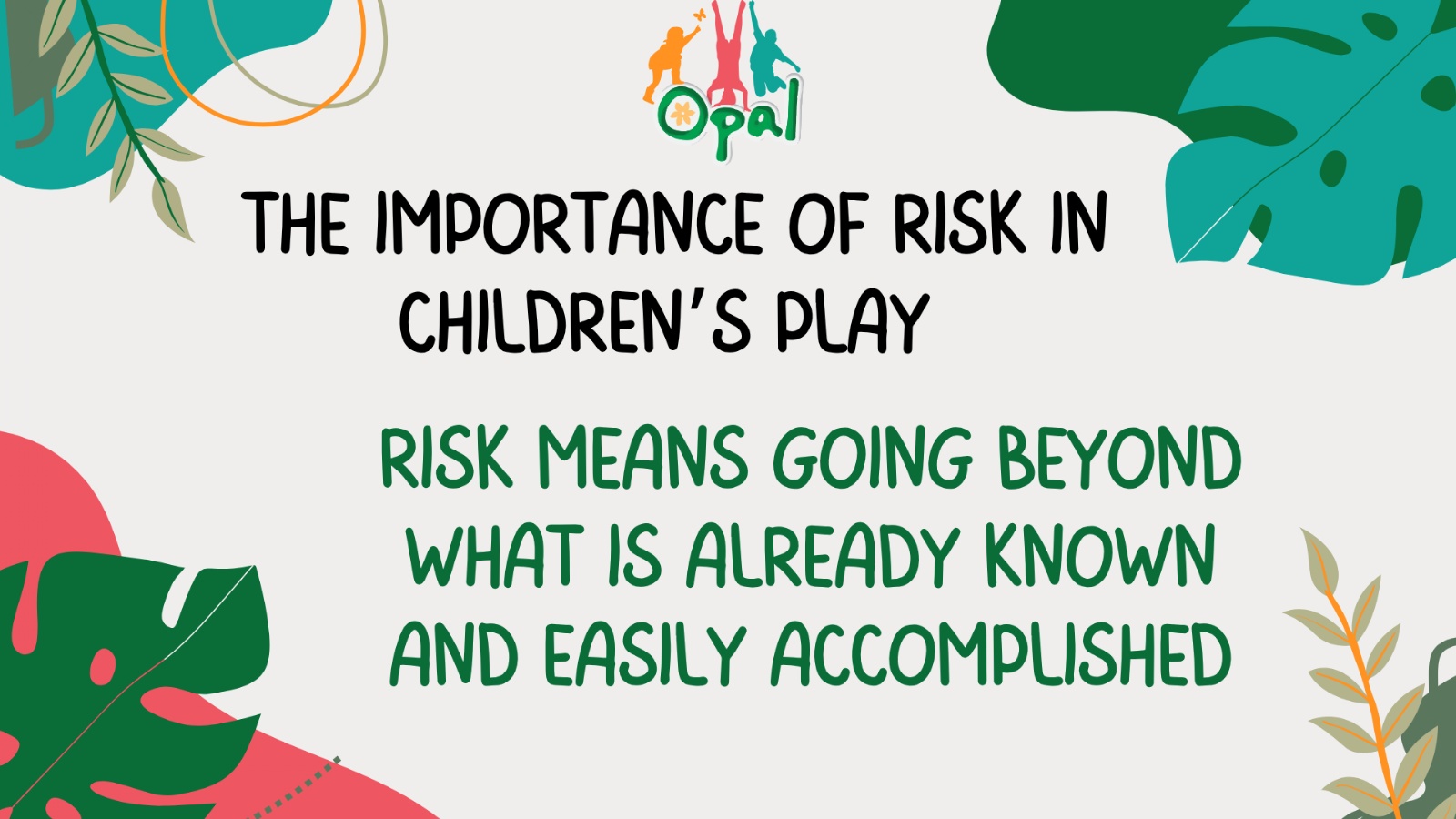 Opal

THE IMPORTANCE OF RISK IN CHILDREN'S PLAY

RISK MEANS GOING BEYOND WHAT IS ALREADY KNOWN AND EASILY ACCOMPLISHED